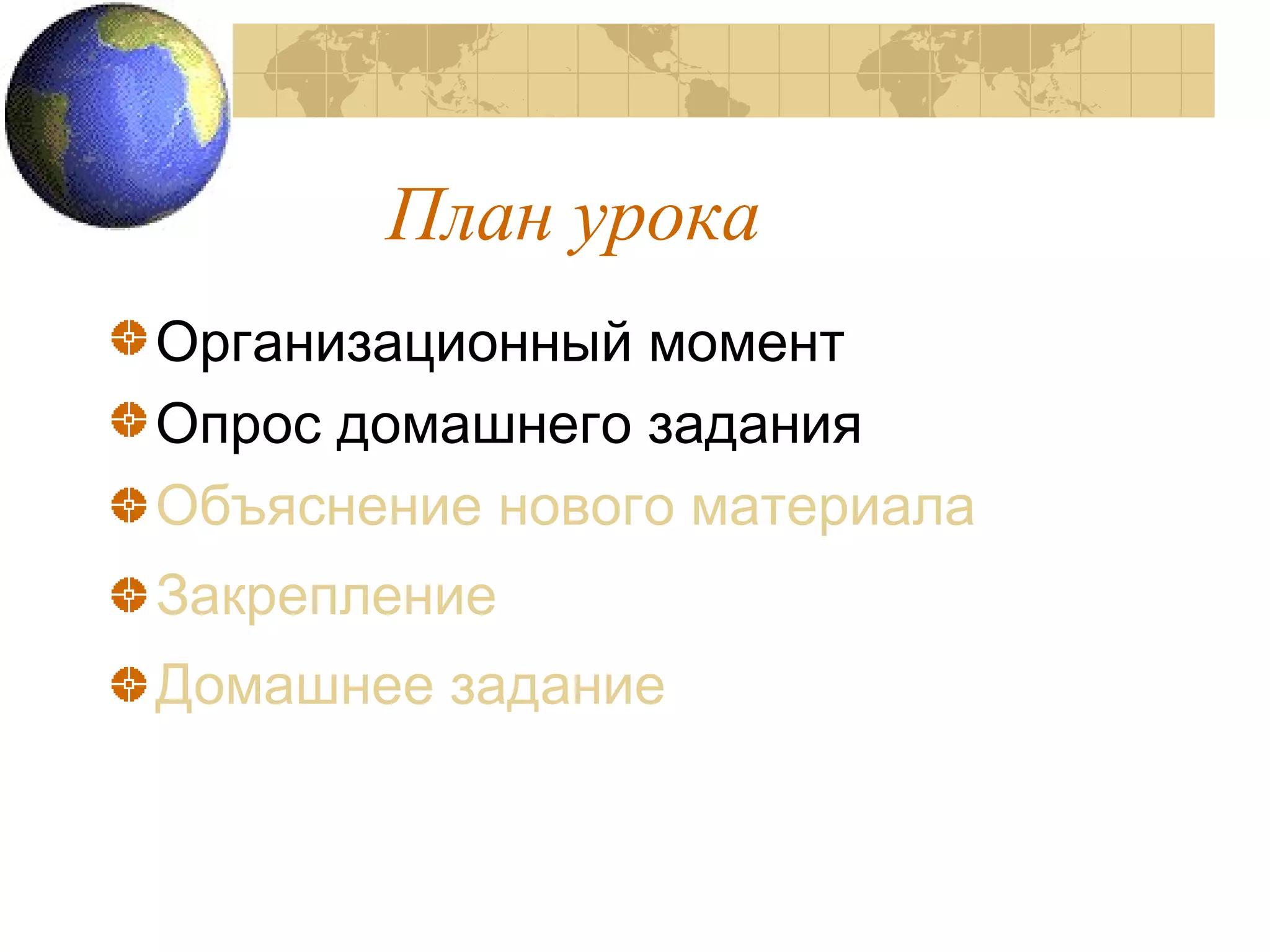 План урока

Организационный момент
Опрос домашнего задания
Объяснение нового материала
Закрепление
Домашнее задание